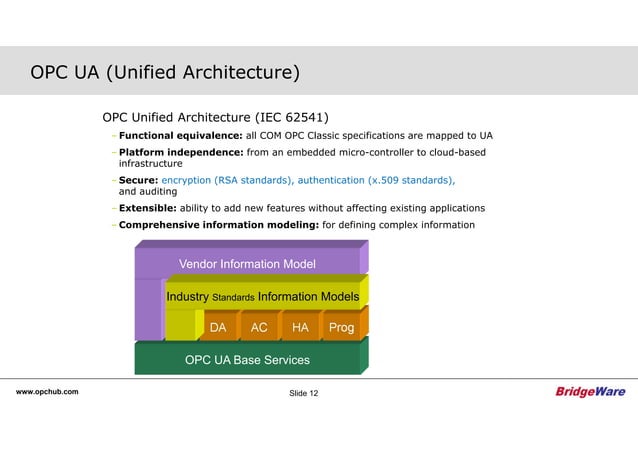 OPC UA (Unified Architecture)

OPC Unified Architecture (IEC 62541)

– **Functional equivalence:** all COM OPC Classic specifications are mapped to UA

– **Platform independence:** from an embedded micro-controller to cloud-based infrastructure

– **Secure:** encryption (RSA standards), authentication (x.509 standards), and auditing

– **Extensible:** ability to add new features without affecting existing applications

– **Comprehensive information modeling:** for defining complex information

Vendor Information Model

Industry Standards Information Models

DA AC HA Prog

OPC UA Base Services

www.opchub.com

Slide 12

BridgeWare